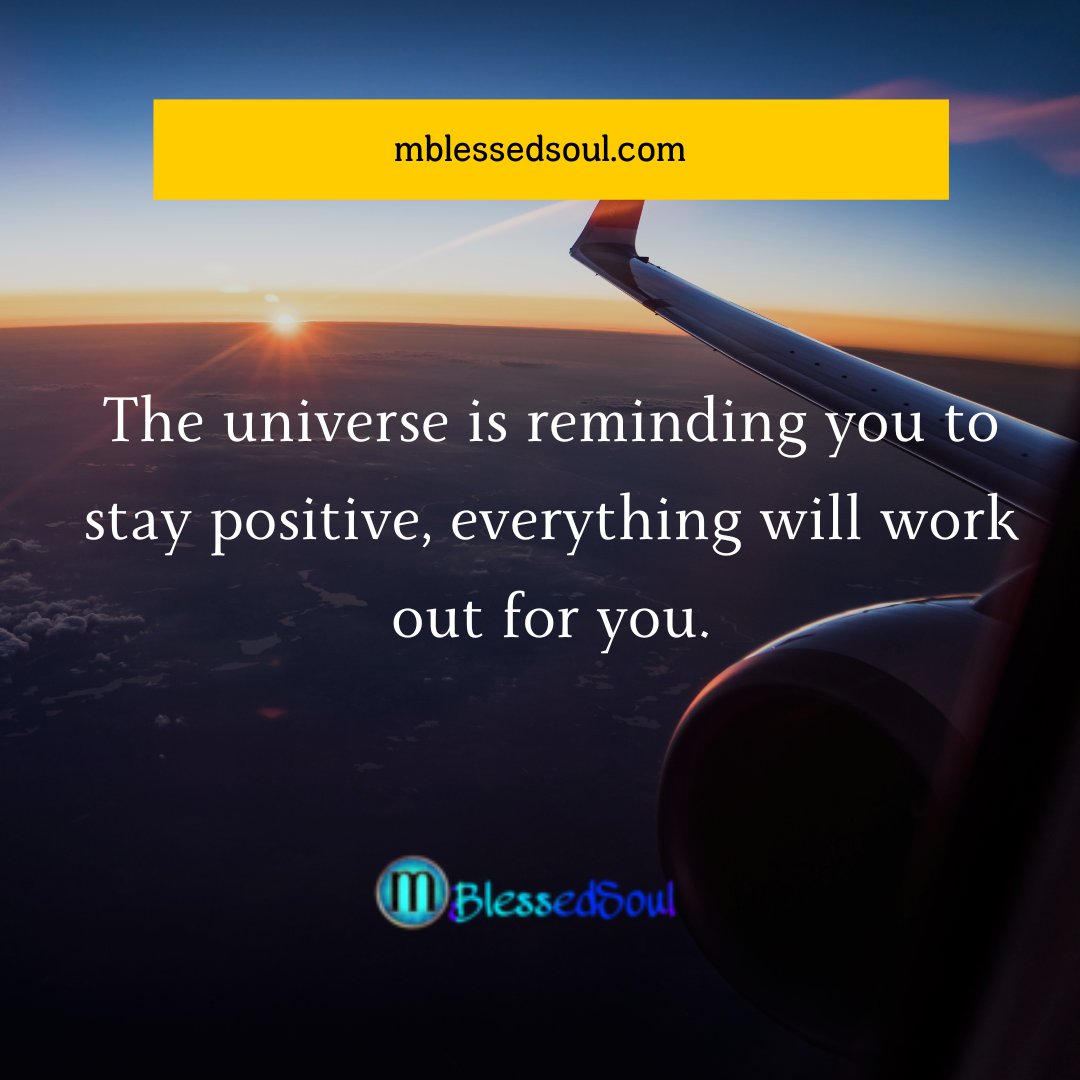 mblessedsoul.com

The universe is reminding you to stay positive, everything will work out for you.

M BlessedSoul